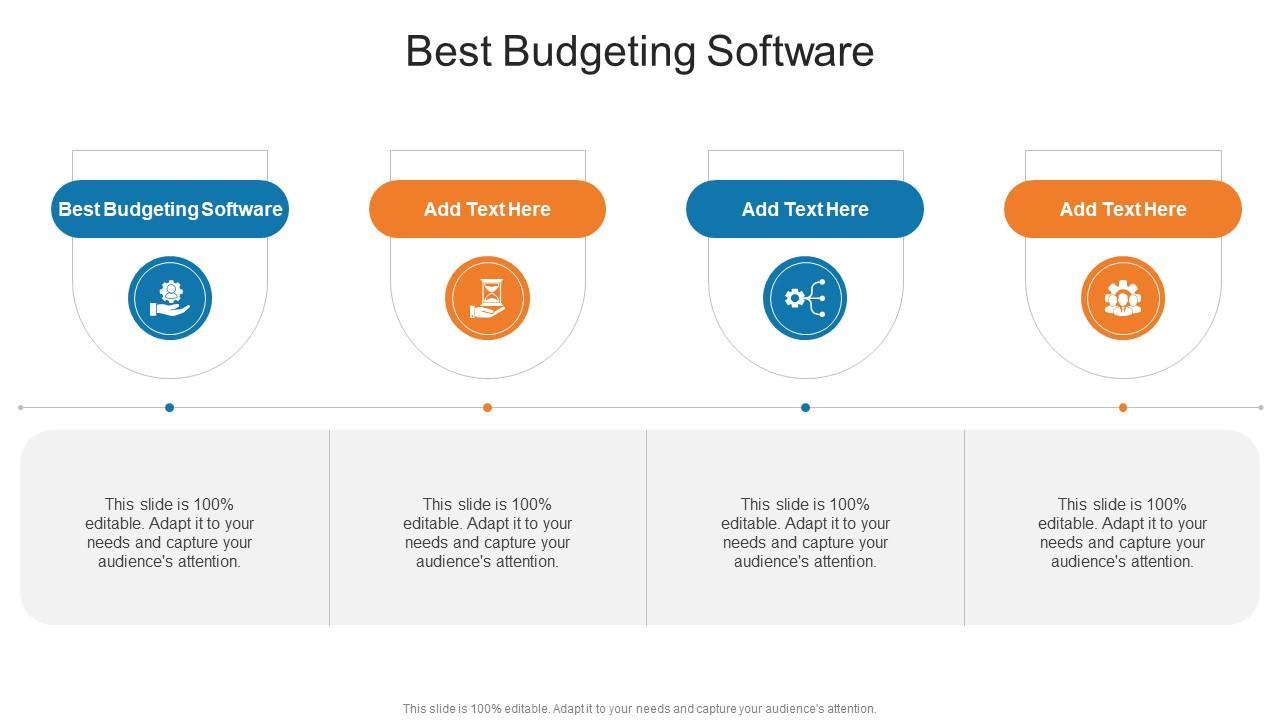 Best Budgeting Software

Best Budgeting Software

Add Text Here

Add Text Here

Add Text Here

This slide is 100% editable. Adapt it to your needs and capture your audience's attention.

This slide is 100% editable. Adapt it to your needs and capture your audience's attention.

This slide is 100% editable. Adapt it to your needs and capture your audience's attention.

This slide is 100% editable. Adapt it to your needs and capture your audience's attention.

This slide is 100% editable. Adapt it to your needs and capture your audience's attention.